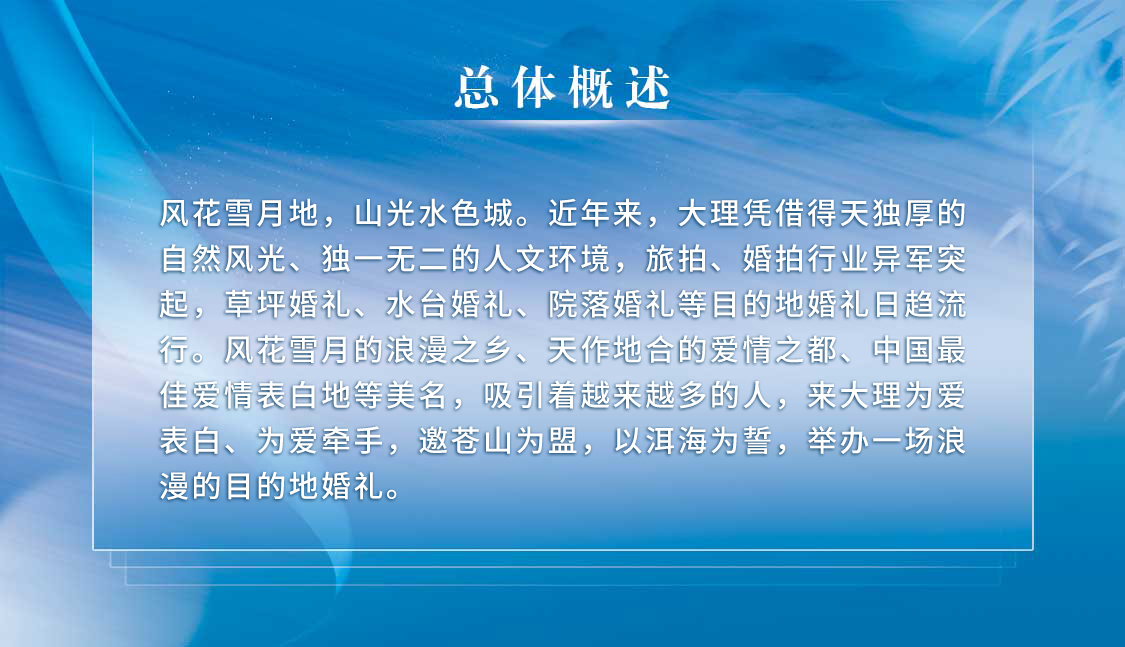 总体概述

风花雪月地，山光水色城。近年来，大理凭借得天独厚的自然风光、独一无二的人文环境，旅拍、婚拍行业异军突起，草坪婚礼、水台婚礼、院落婚礼等目的地婚礼日趋流行。风花雪月的浪漫之乡、天作地合的爱情之都、中国最佳爱情表白地等美名，吸引着越来越多的人，来大理为爱表白、为爱牵手，邀苍山为盟，以洱海为誓，举办一场浪漫的目的地婚礼。